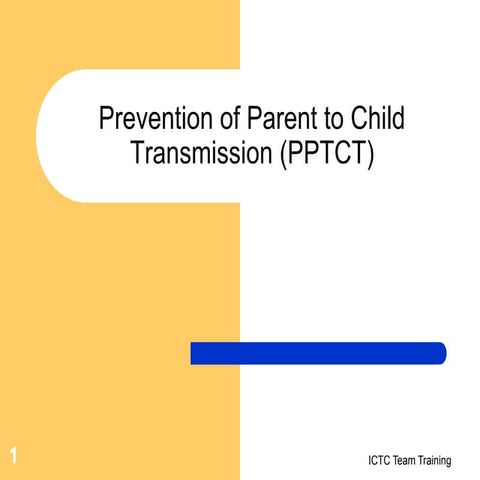 Prevention of Parent to Child Transmission (PPTCT)

1

ICTC Team Training